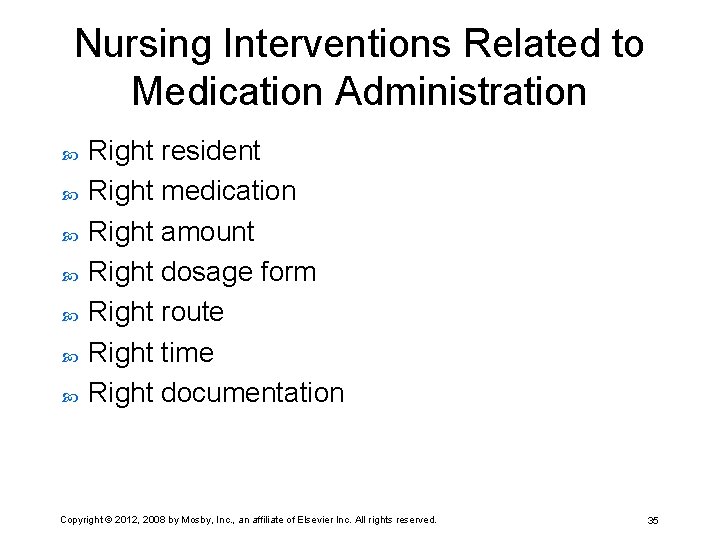 Nursing Interventions Related to Medication Administration

- Right resident
- Right medication
- Right amount
- Right dosage form
- Right route
- Right time
- Right documentation

Copyright © 2012, 2008 by Mosby, Inc., an affiliate of Elsevier Inc. All rights reserved.

35